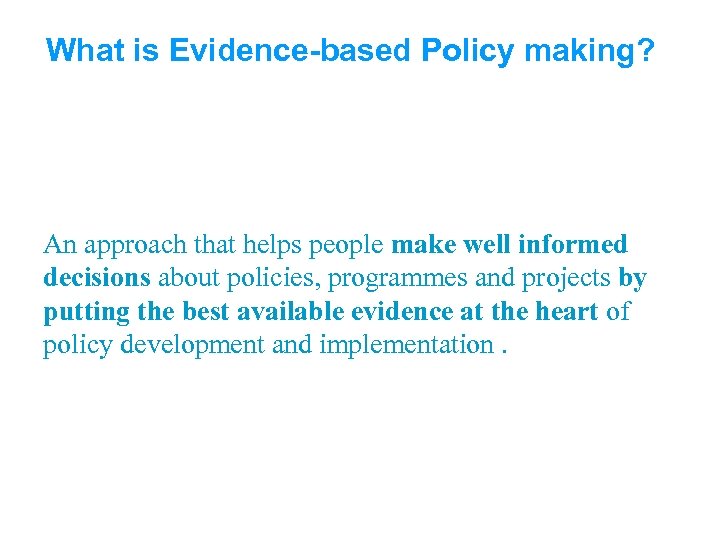 What is Evidence-based Policy making?

An approach that helps people make well informed decisions about policies, programmes and projects by putting the best available evidence at the heart of policy development and implementation .